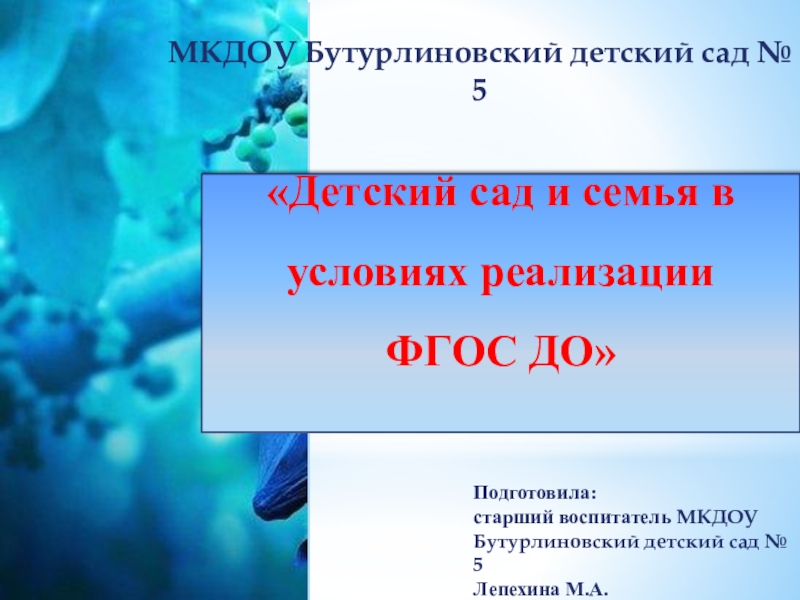 МКДОУ Бутурлиновский детский сад № 5

«Детский сад и семья в условиях реализации ФГОС ДО»

Подготовила:
старший воспитатель МКДОУ Бутурлиновский детский сад № 5
Лепехина М.А.